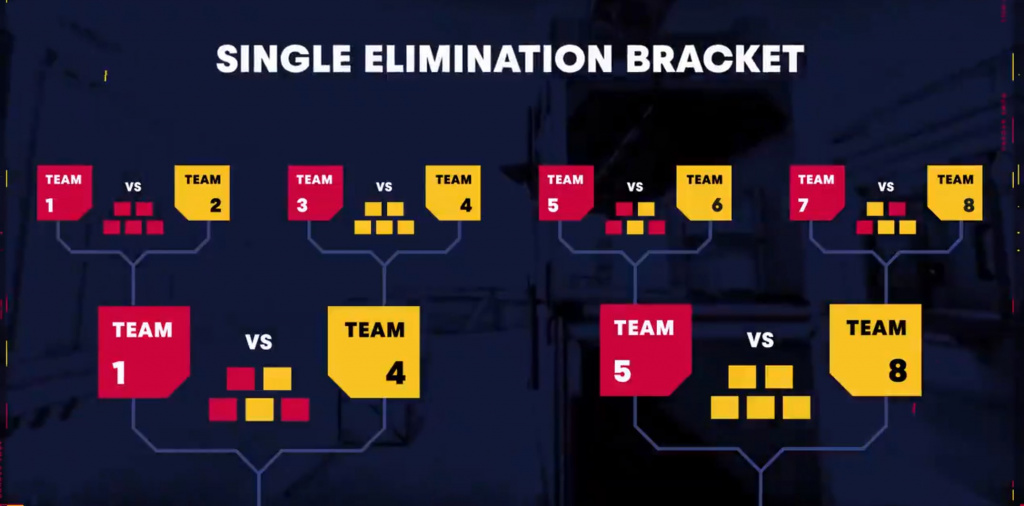 SINGLE ELIMINATION BRACKET

TEAM 1 VS TEAM 2

TEAM 3 VS TEAM 4

TEAM 5 VS TEAM 6

TEAM 7 VS TEAM 8

TEAM 1 VS TEAM 4

TEAM 5 VS TEAM 8